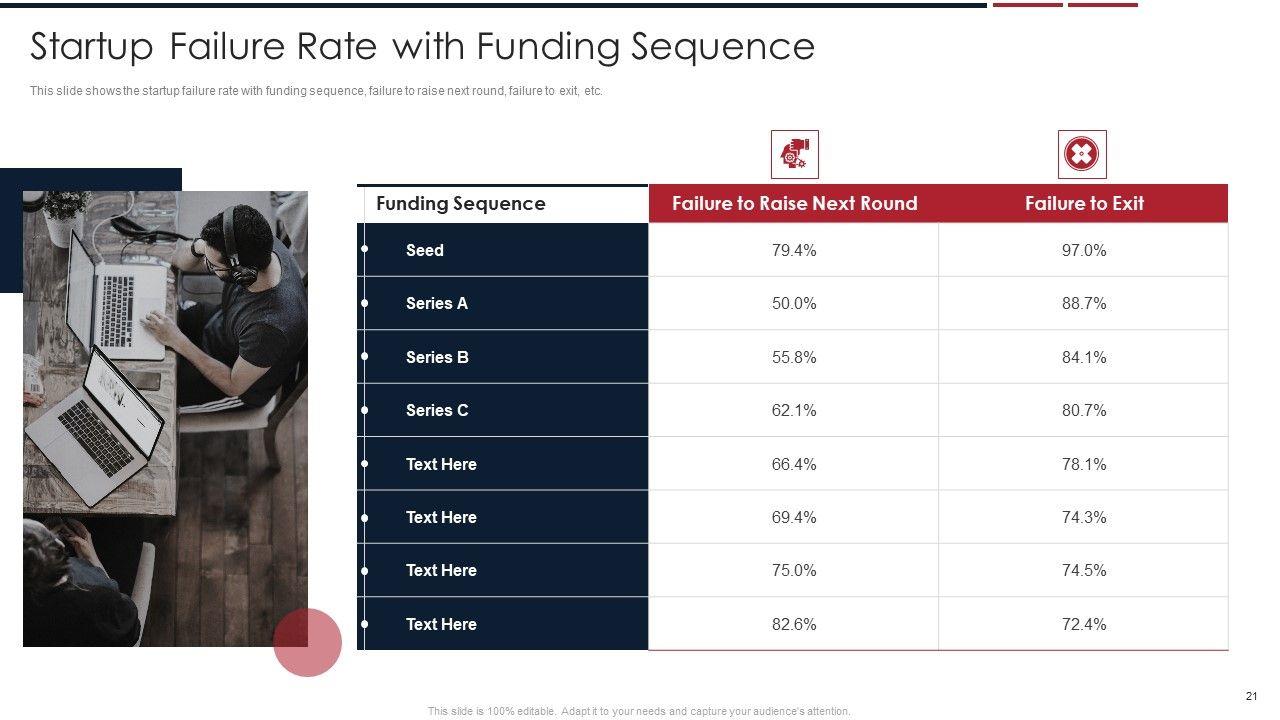 Startup Failure Rate with Funding Sequence

This slide shows the startup failure rate with funding sequence, failure to raise next round, failure to exit, etc.

| Funding Sequence | Failure to Raise Next Round | Failure to Exit |
|---|---|---|
| Seed | 79.4% | 97.0% |
| Series A | 50.0% | 88.7% |
| Series B | 55.8% | 84.1% |
| Series C | 62.1% | 80.7% |
| Text Here | 66.4% | 78.1% |
| Text Here | 69.4% | 74.3% |
| Text Here | 75.0% | 74.5% |
| Text Here | 82.6% | 72.4% |

21

This slide is 100% editable. Adapt it to your needs and capture your audience's attention.